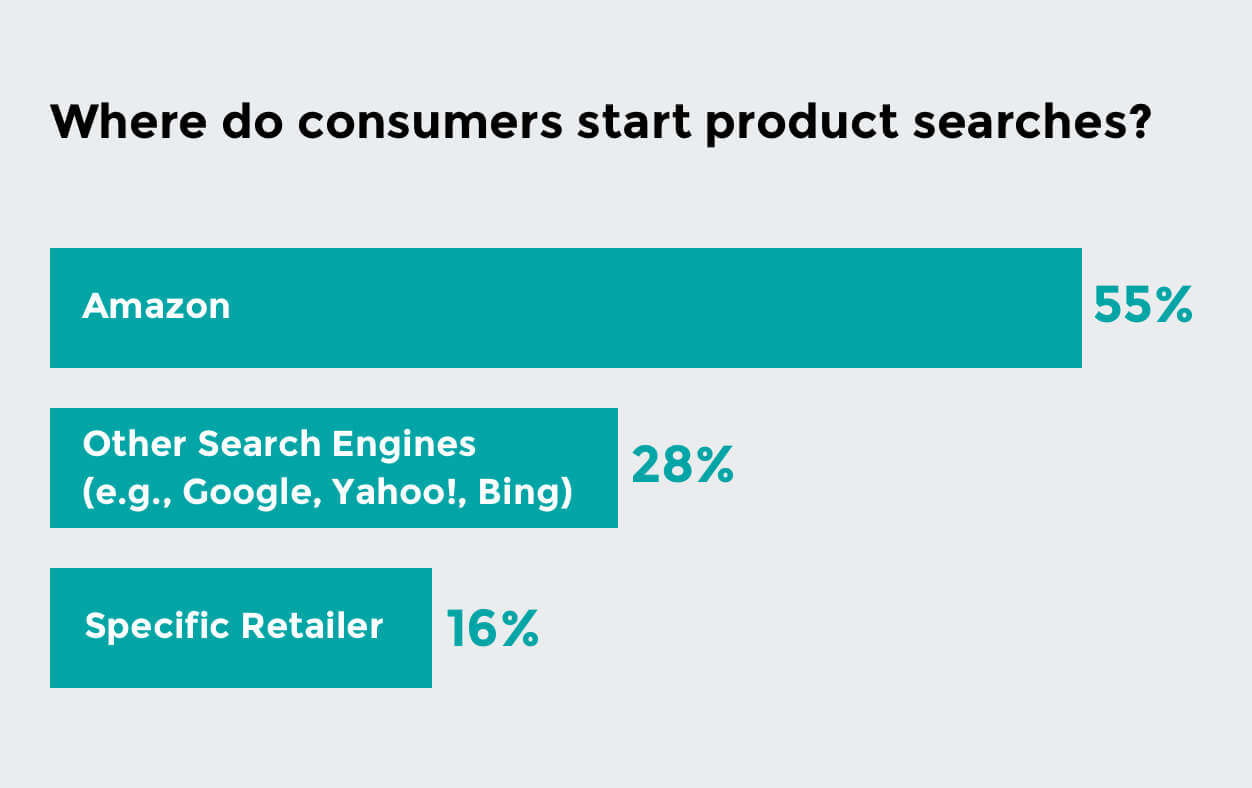 Where do consumers start product searches?

Amazon 55%

Other Search Engines (e.g., Google, Yahoo!, Bing) 28%

Specific Retailer 16%